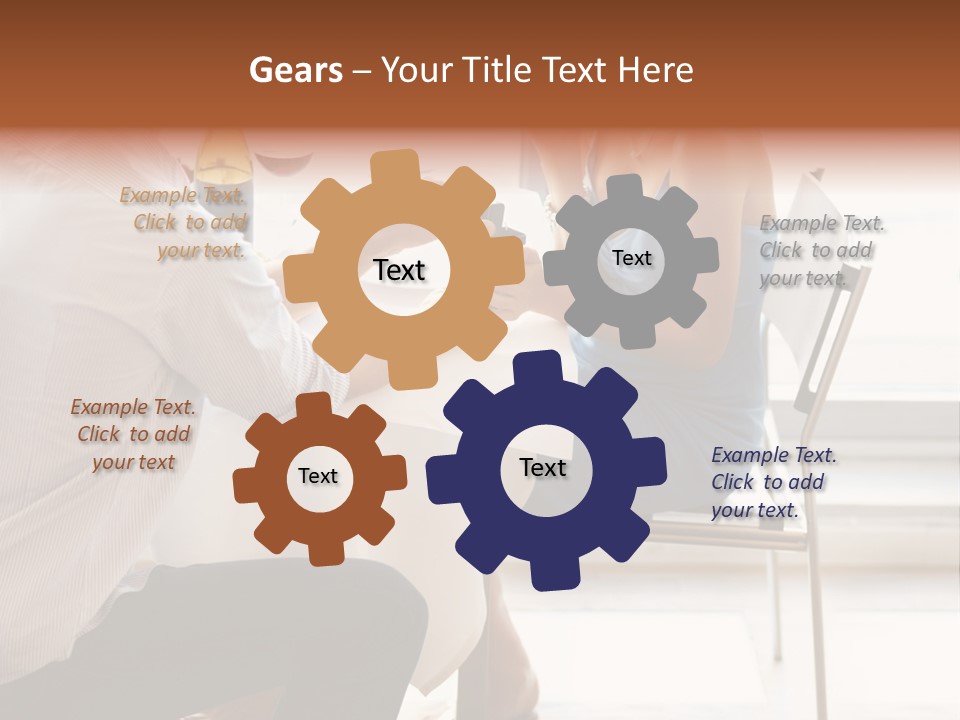 Gears – Your Title Text Here

Example Text. Click to add your text.

Text

Text

Example Text. Click to add your text.

Example Text. Click to add your text

Text

Text

Example Text. Click to add your text.